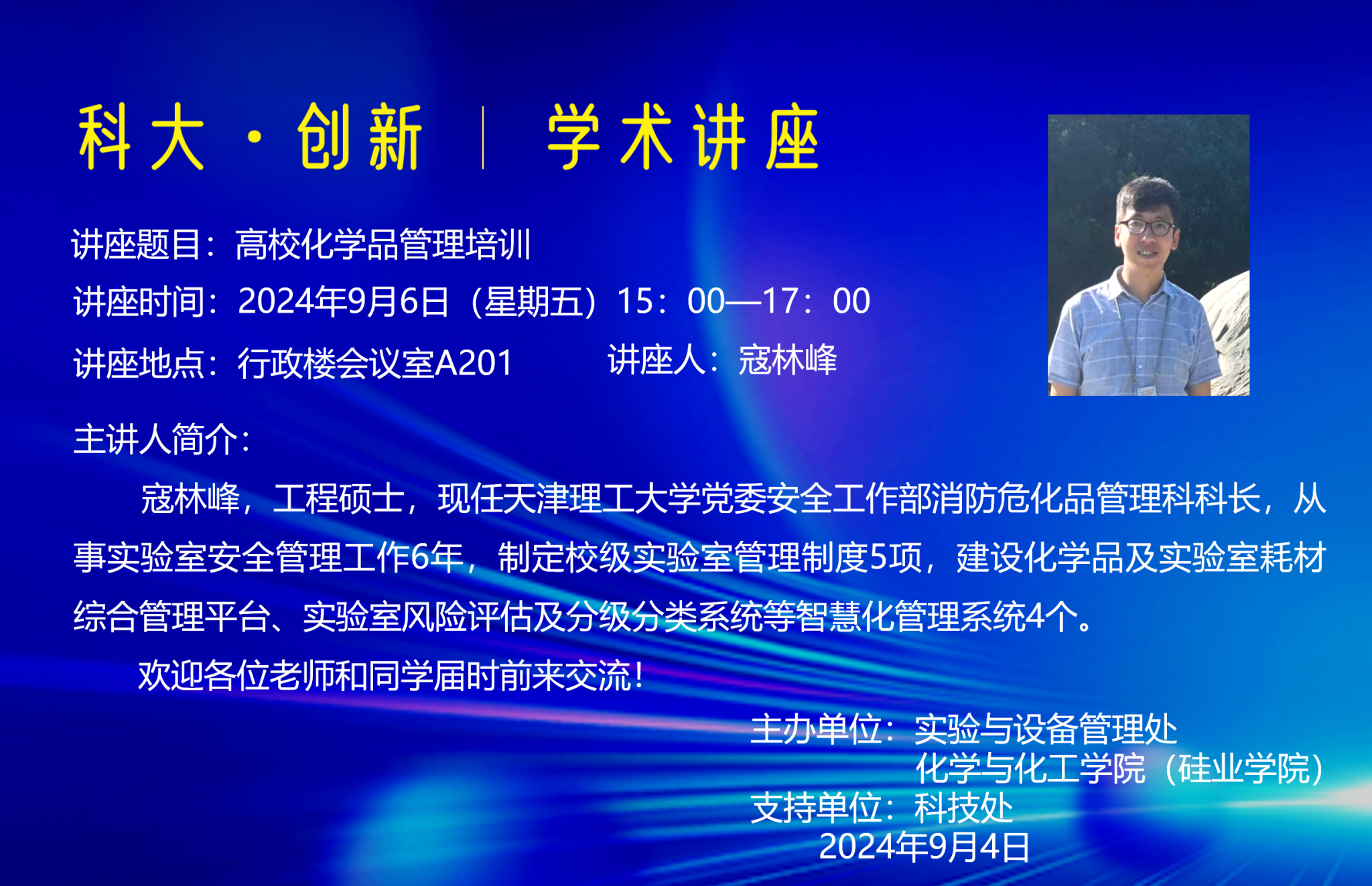 科大·创新 | 学术讲座

讲座题目：高校化学品管理培训

讲座时间：2024年9月6日（星期五）15：00—17：00

讲座地点：行政楼会议室A201　　讲座人：寇林峰

主讲人简介：

寇林峰，工程硕士，现任天津理工大学党委安全工作部消防危化品管理科科长，从事实验室安全管理工作6年，制定校级实验室管理制度5项，建设化学品及实验室耗材综合管理平台、实验室风险评估及分级分类系统等智慧化管理系统4个。

欢迎各位老师和同学届时前来交流！

主办单位：实验与设备管理处
化学与化工学院（硅业学院）
支持单位：科技处
2024年9月4日